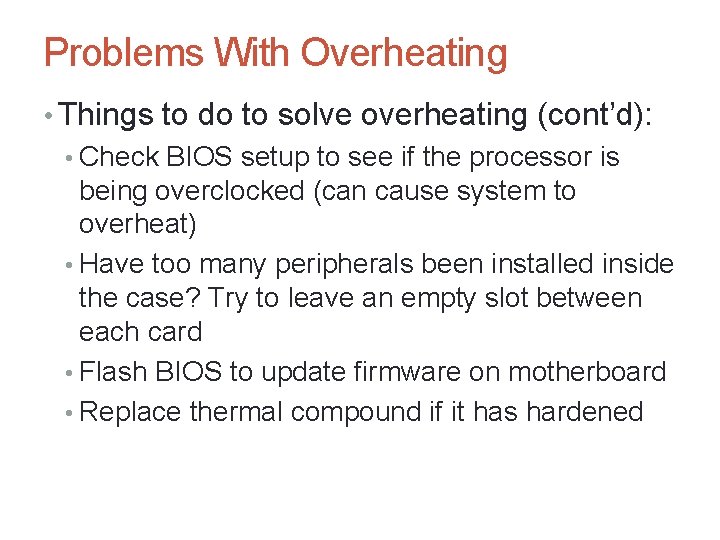 Problems With Overheating

• Things to do to solve overheating (cont'd):

• Check BIOS setup to see if the processor is being overclocked (can cause system to overheat)

• Have too many peripherals been installed inside the case? Try to leave an empty slot between each card

• Flash BIOS to update firmware on motherboard

• Replace thermal compound if it has hardened